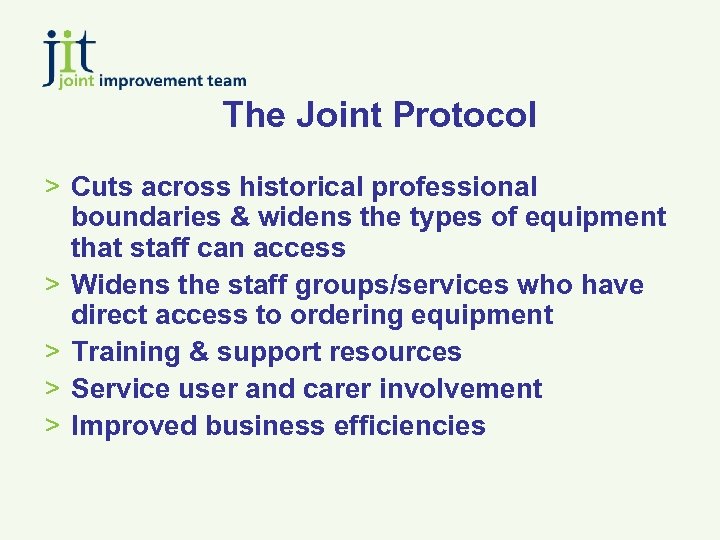 jit
joint improvement team

The Joint Protocol

> Cuts across historical professional boundaries & widens the types of equipment that staff can access
> Widens the staff groups/services who have direct access to ordering equipment
> Training & support resources
> Service user and carer involvement
> Improved business efficiencies